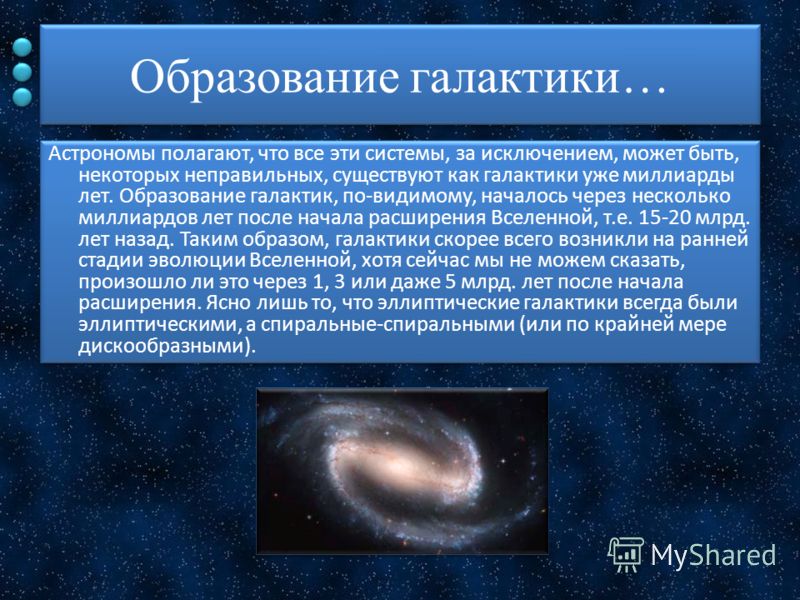 Образование галактики…

Астрономы полагают, что все эти системы, за исключением, может быть, некоторых неправильных, существуют как галактики уже миллиарды лет. Образование галактик, по-видимому, началось через несколько миллиардов лет после начала расширения Вселенной, т.е. 15-20 млрд. лет назад. Таким образом, галактики скорее всего возникли на ранней стадии эволюции Вселенной, хотя сейчас мы не можем сказать, произошло ли это через 1, 3 или даже 5 млрд. лет после начала расширения. Ясно лишь то, что эллиптические галактики всегда были эллиптическими, а спиральные-спиральными (или по крайней мере дискообразными).

MyShared